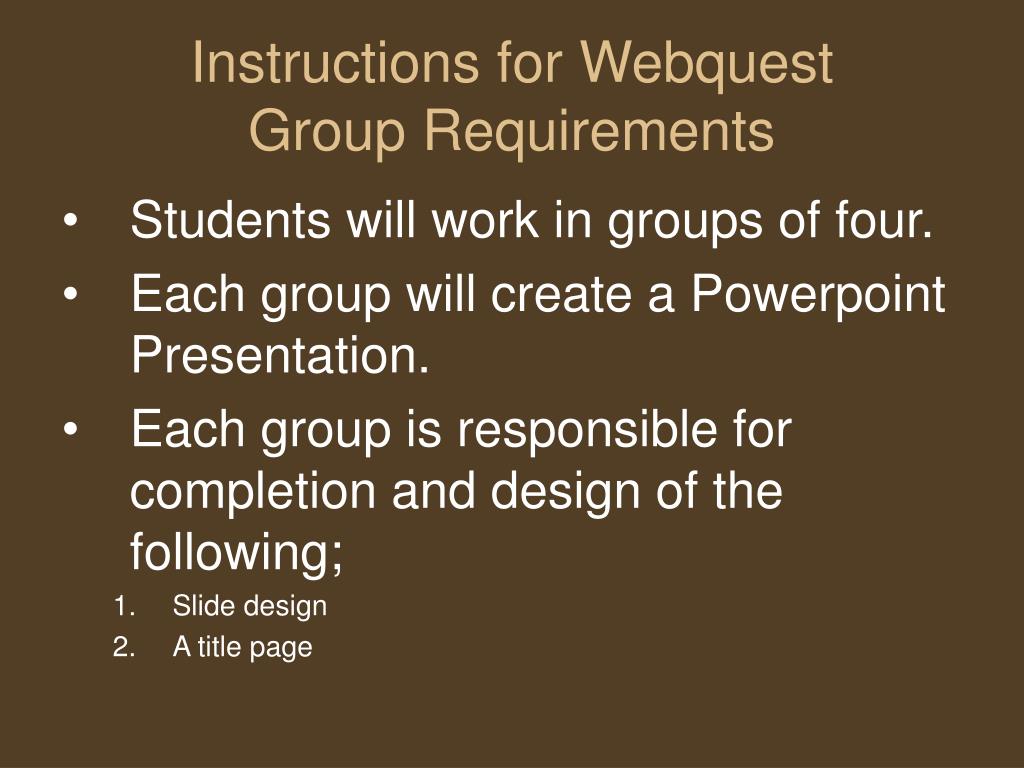 Instructions for Webquest
Group Requirements

• Students will work in groups of four.
• Each group will create a Powerpoint Presentation.
• Each group is responsible for completion and design of the following;

1. Slide design
2. A title page